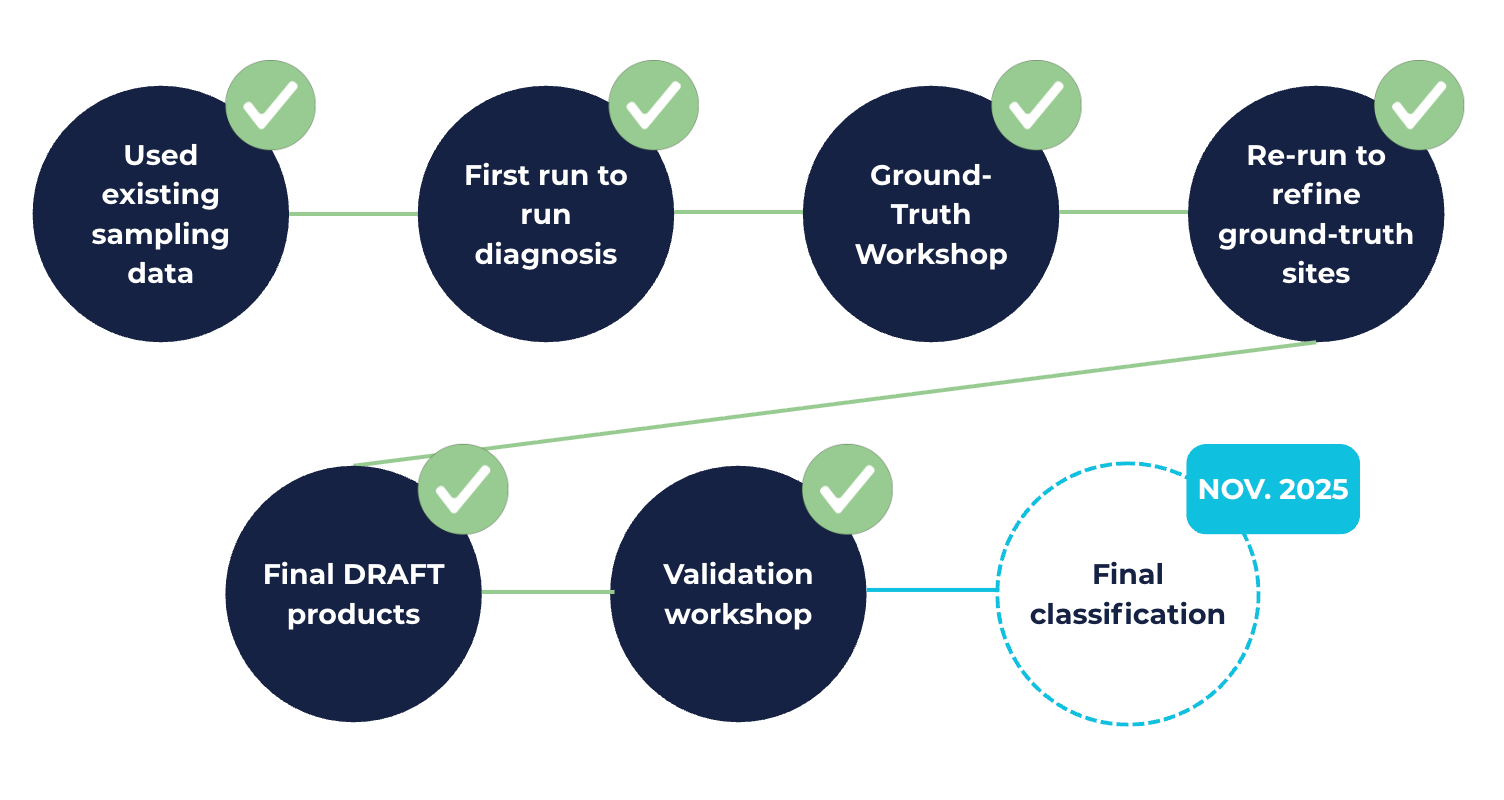 Used existing sampling data

First run to run diagnosis

Ground-Truth Workshop

Re-run to refine ground-truth sites

Final DRAFT products

Validation workshop

NOV. 2025

Final classification